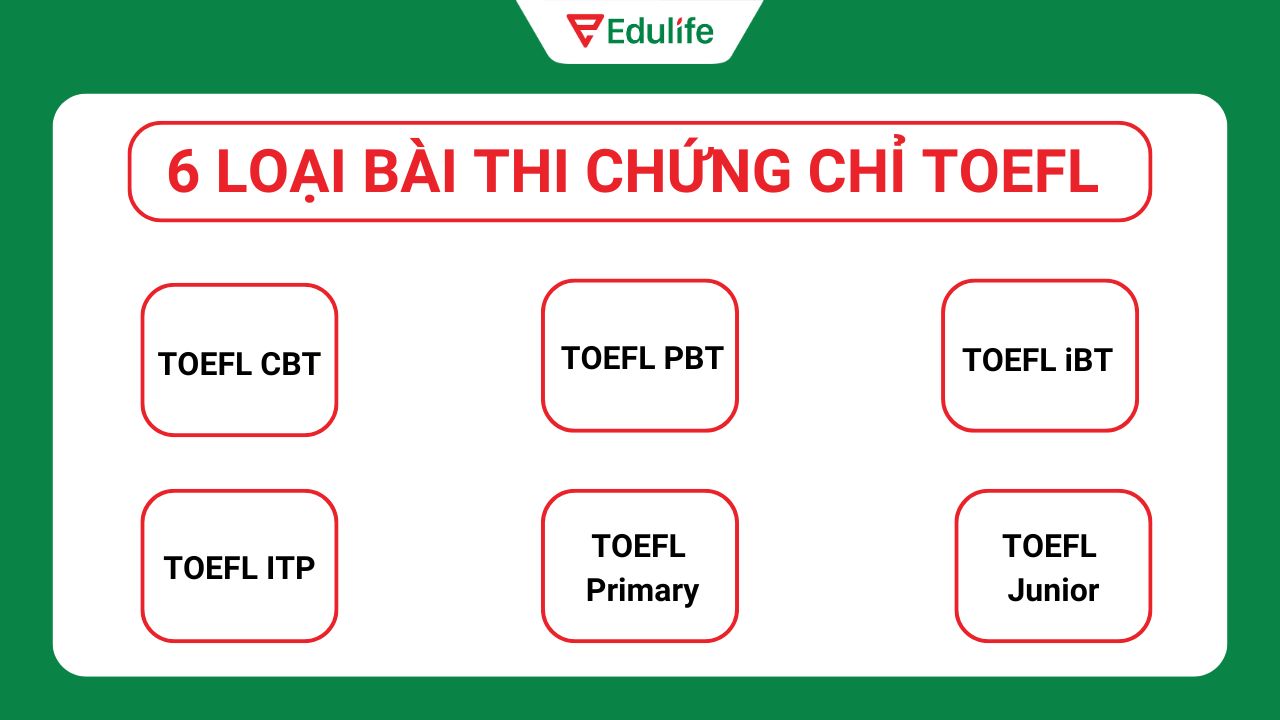 Edulife

6 LOẠI BÀI THI CHỨNG CHỈ TOEFL

TOEFL CBT

TOEFL PBT

TOEFL iBT

TOEFL ITP

TOEFL Primary

TOEFL Junior